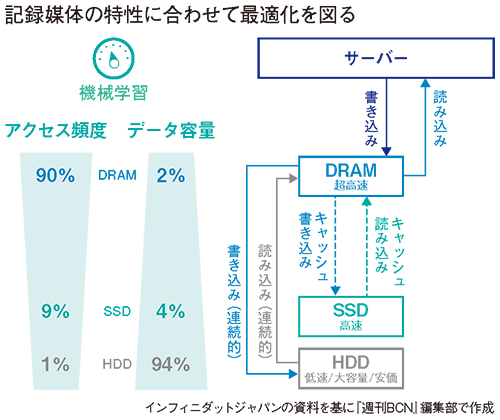 記録媒体の特性に合わせて最適化を図る

機械学習

| アクセス頻度 | | データ容量 |
|---|---|---|
| 90% | DRAM | 2% |
| 9% | SSD | 4% |
| 1% | HDD | 94% |

サーバー

書き込み

読み込み

DRAM
超高速

キャッシュ書き込み

キャッシュ読み込み

書き込み（連続的）

読み込み（連続的）

SSD
高速

HDD
低速/大容量/安価

インフィニダットジャパンの資料を基に『週刊BCN』編集部で作成